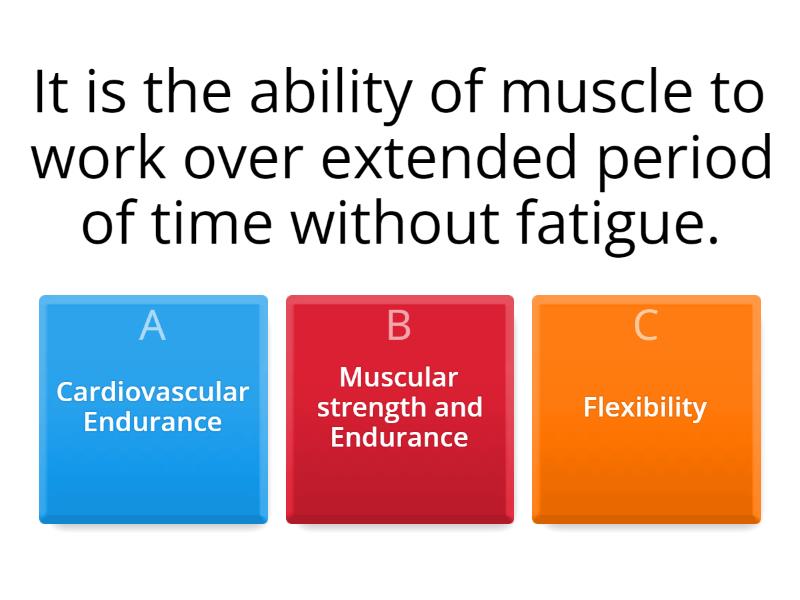 It is the ability of muscle to work over extended period of time without fatigue.

A
Cardiovascular Endurance

B
Muscular strength and Endurance

C
Flexibility